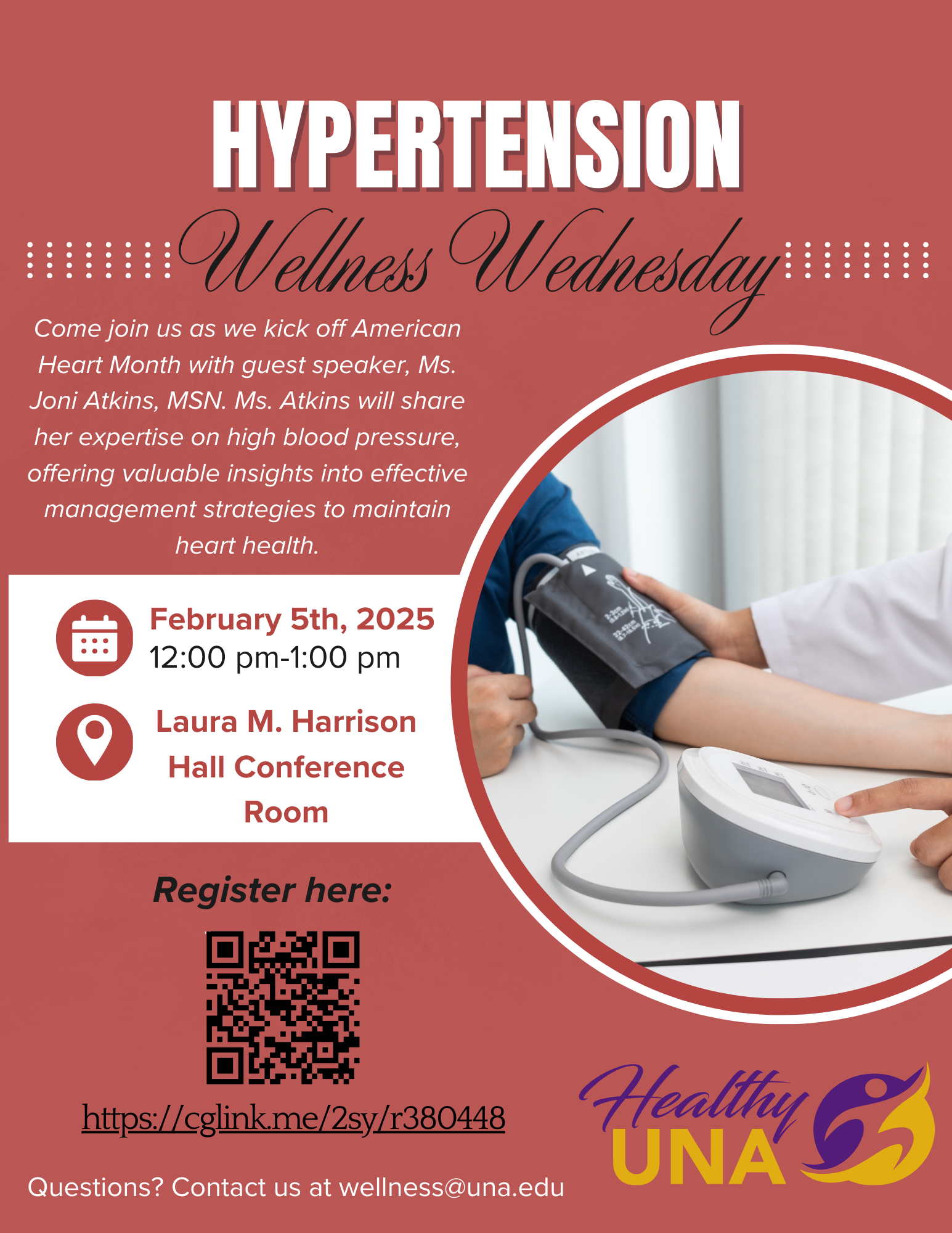 HYPERTENSION

Wellness Wednesday

Come join us as we kick off American Heart Month with guest speaker, Ms. Joni Atkins, MSN. Ms. Atkins will share her expertise on high blood pressure, offering valuable insights into effective management strategies to maintain heart health.

February 5th, 2025
12:00 pm-1:00 pm

Laura M. Harrison Hall Conference Room

Register here:

https://cglink.me/2sy/r380448

Questions? Contact us at wellness@una.edu

Healthy UNA